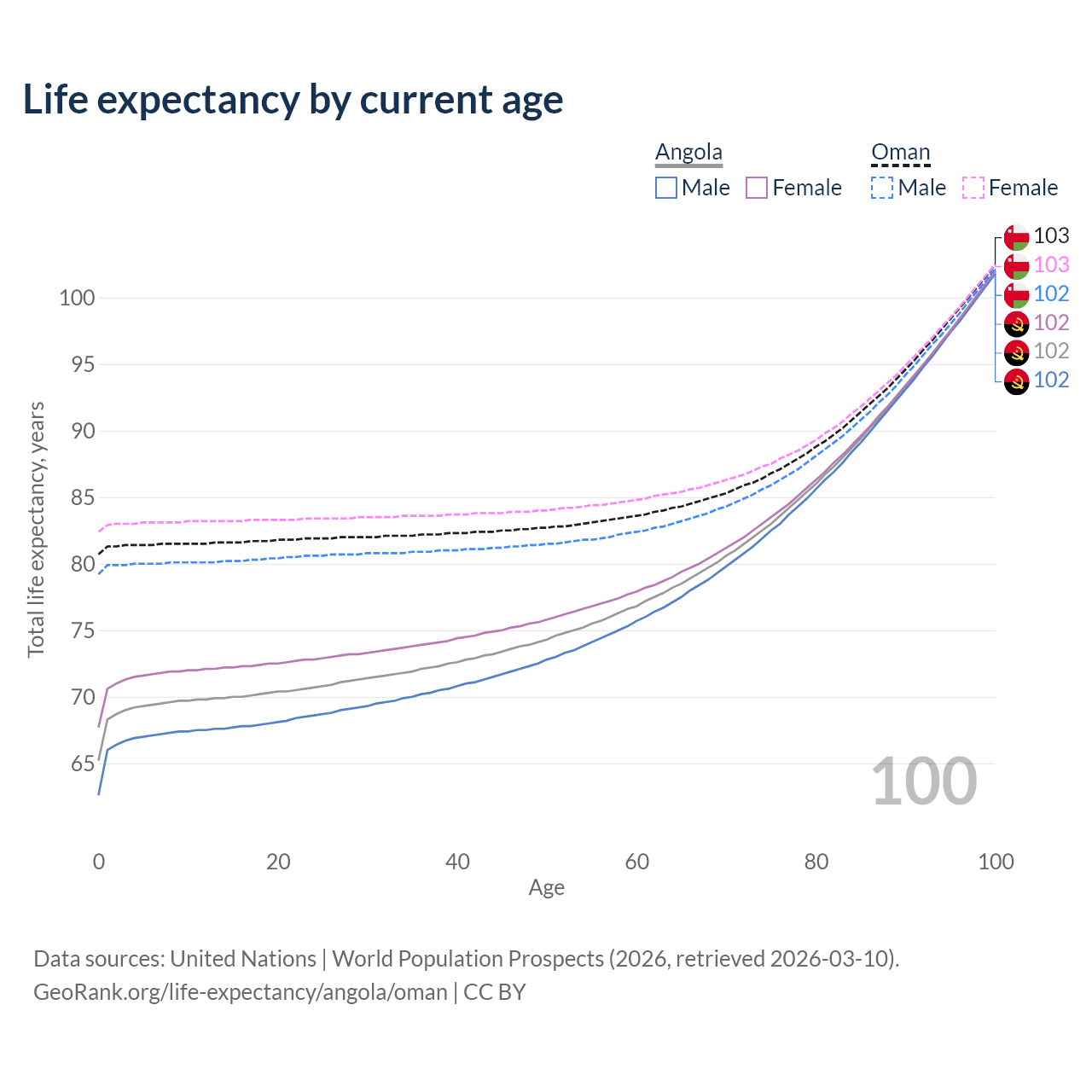 Life expectancy by current age

Angola
Male Female

Oman
Male Female

103
103
102
102
102
102

100
95
90
85
80
75
70
65

Total life expectancy, years

100

0 20 40 60 80 100
Age

Data sources: United Nations | World Population Prospects (2026, retrieved 2026-03-10).
GeoRank.org/life-expectancy/angola/oman | CC BY